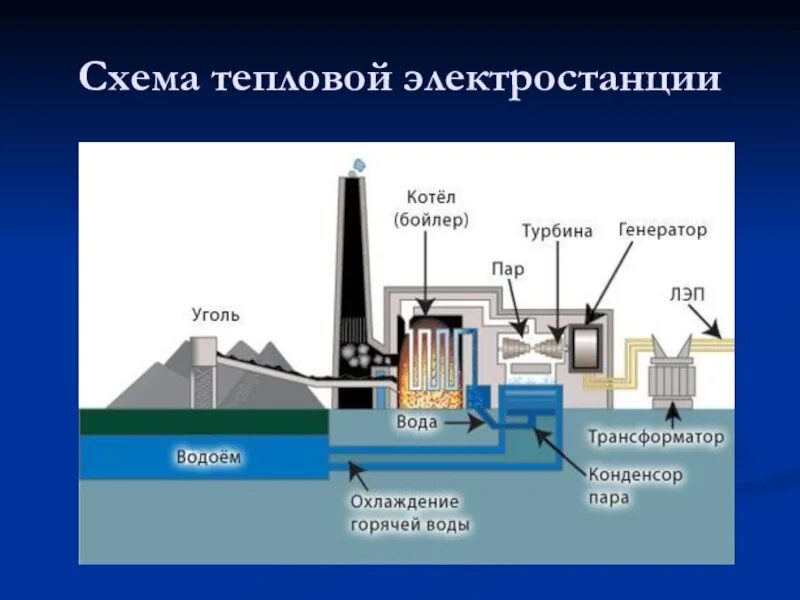 Схема тепловой электростанции

Котёл (бойлер)

Турбина

Генератор

Пар

ЛЭП

Уголь

Вода

Трансформатор

Водоём

Конденсор пара

Охлаждение горячей воды